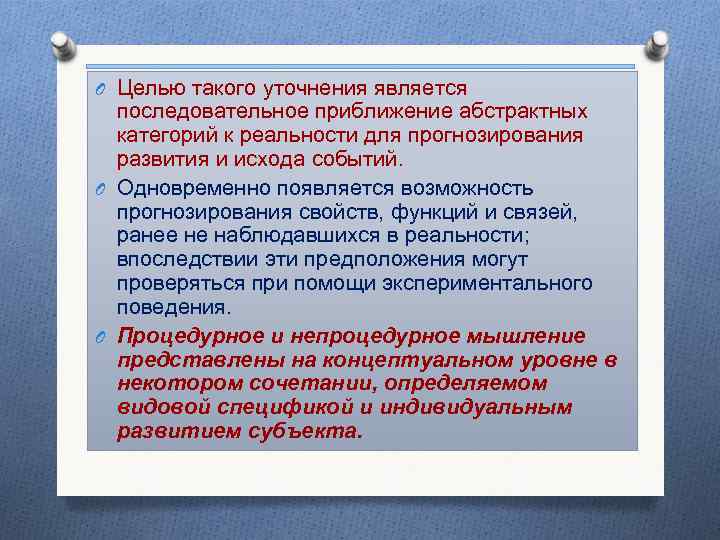 Целью такого уточнения является последовательное приближение абстрактных категорий к реальности для прогнозирования развития и исхода событий.

Одновременно появляется возможность прогнозирования свойств, функций и связей, ранее не наблюдавшихся в реальности; впоследствии эти предположения могут проверяться при помощи экспериментального поведения.

Процедурное и непроцедурное мышление представлены на концептуальном уровне в некотором сочетании, определяемом видовой спецификой и индивидуальным развитием субъекта.